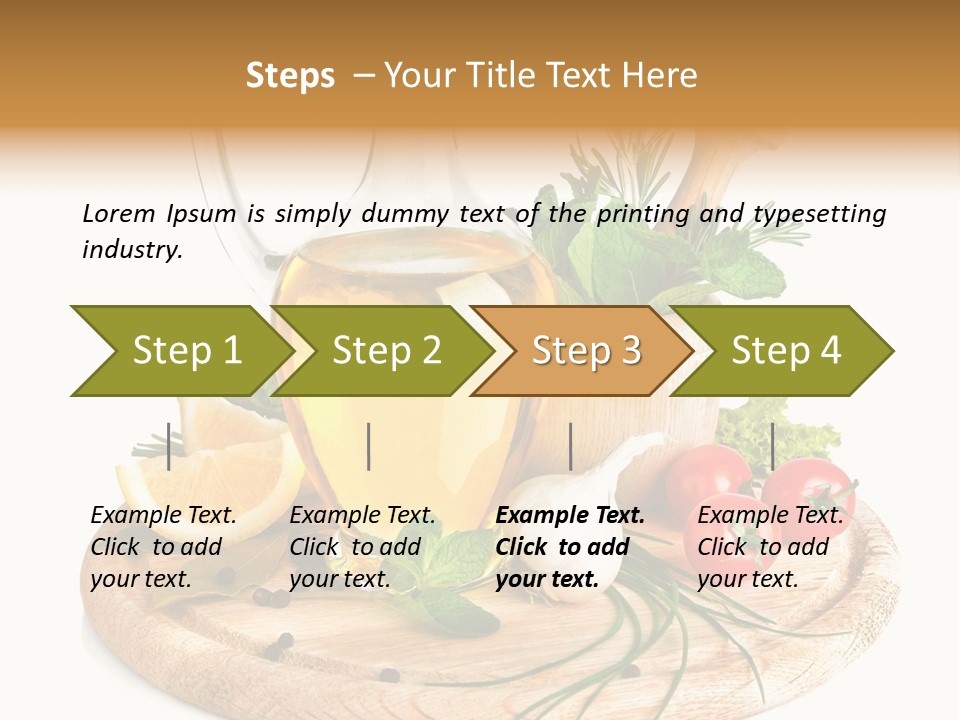 Steps – Your Title Text Here

Lorem Ipsum is simply dummy text of the printing and typesetting industry.

Step 1

Step 2

Step 3

Step 4

Example Text. Click to add your text.

Example Text. Click to add your text.

Example Text. Click to add your text.

Example Text. Click to add your text.